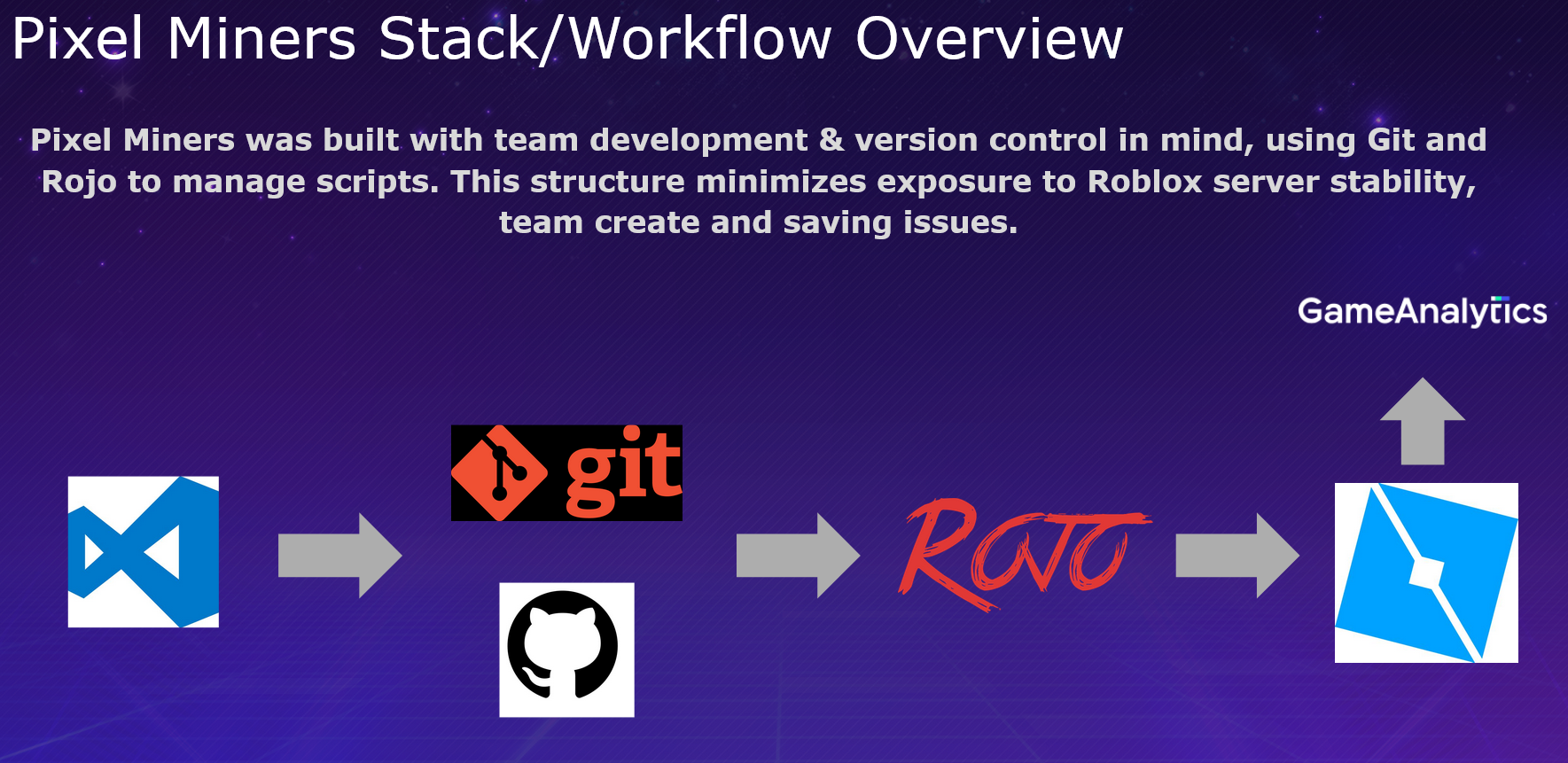 Pixel Miners Stack/Workflow Overview

Pixel Miners was built with team development & version control in mind, using Git and Rojo to manage scripts. This structure minimizes exposure to Roblox server stability, team create and saving issues.

GameAnalytics

git

ROJO